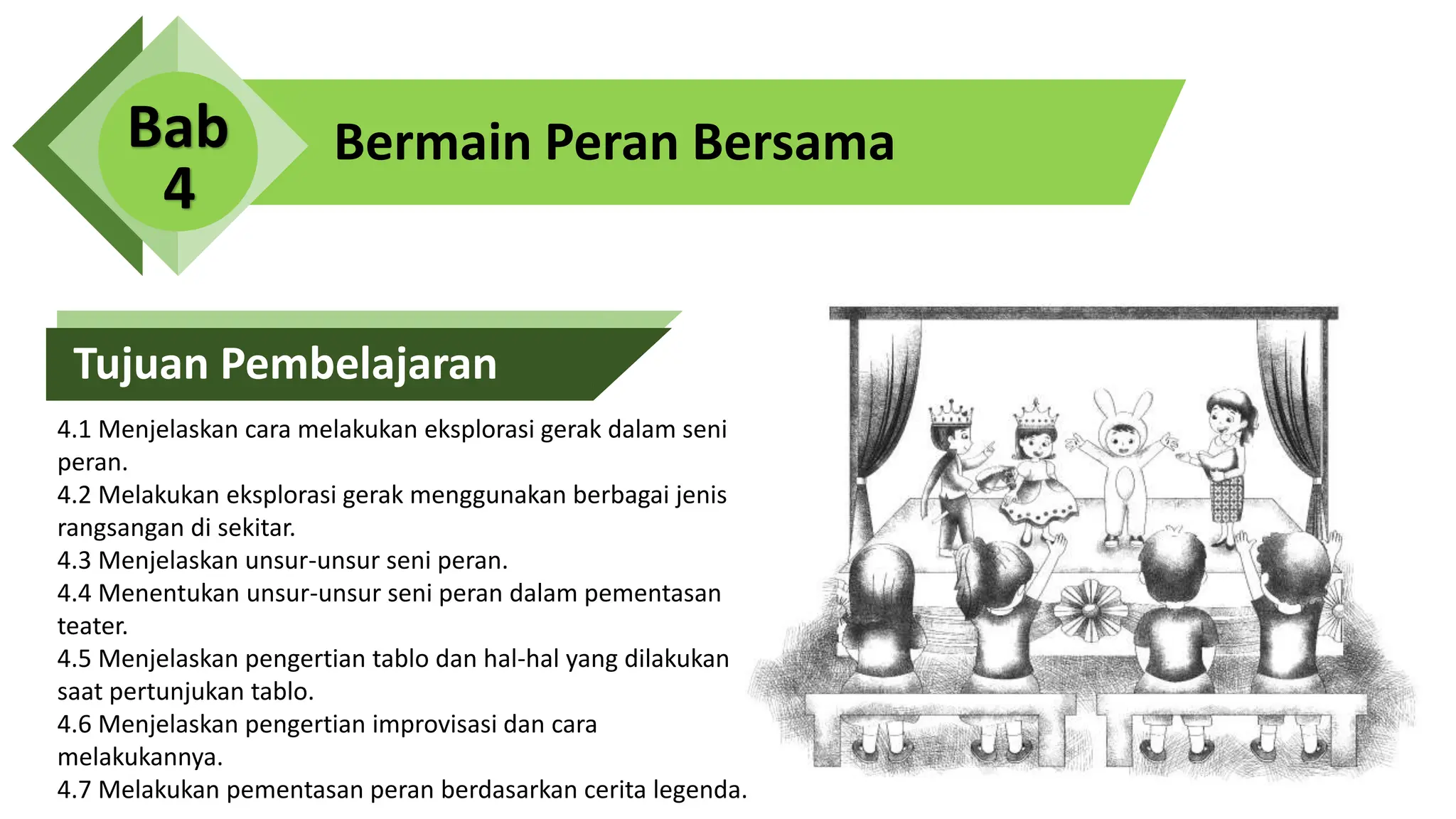 Bab 4

Bermain Peran Bersama

Tujuan Pembelajaran

4.1 Menjelaskan cara melakukan eksplorasi gerak dalam seni peran.
4.2 Melakukan eksplorasi gerak menggunakan berbagai jenis rangsangan di sekitar.
4.3 Menjelaskan unsur-unsur seni peran.
4.4 Menentukan unsur-unsur seni peran dalam pementasan teater.
4.5 Menjelaskan pengertian tablo dan hal-hal yang dilakukan saat pertunjukan tablo.
4.6 Menjelaskan pengertian improvisasi dan cara melakukannya.
4.7 Melakukan pementasan peran berdasarkan cerita legenda.